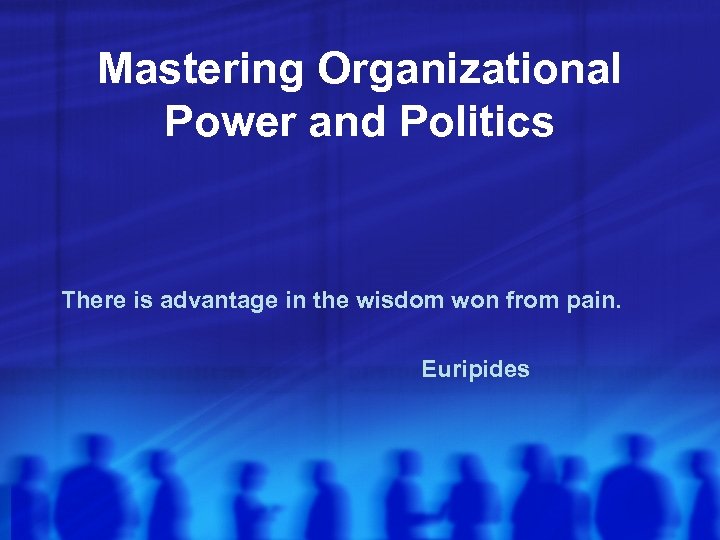 Mastering Organizational Power and Politics

There is advantage in the wisdom won from pain.

Euripides